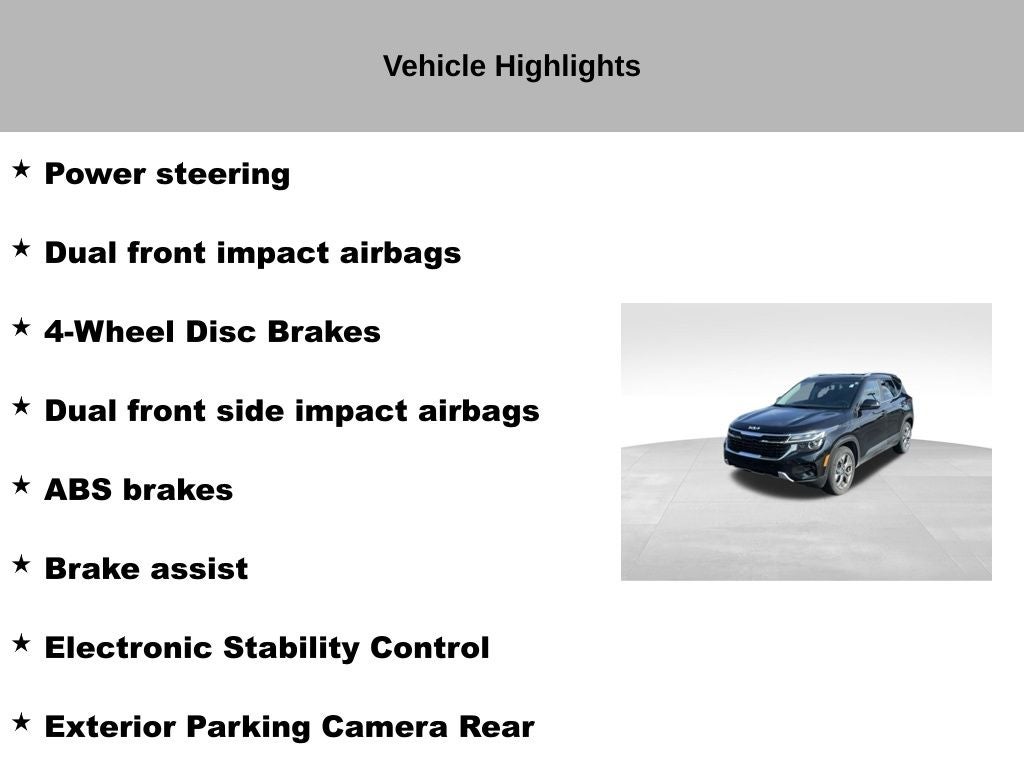 Vehicle Highlights

★ Power steering

★ Dual front impact airbags

★ 4-Wheel Disc Brakes

★ Dual front side impact airbags

★ ABS brakes

★ Brake assist

★ Electronic Stability Control

★ Exterior Parking Camera Rear